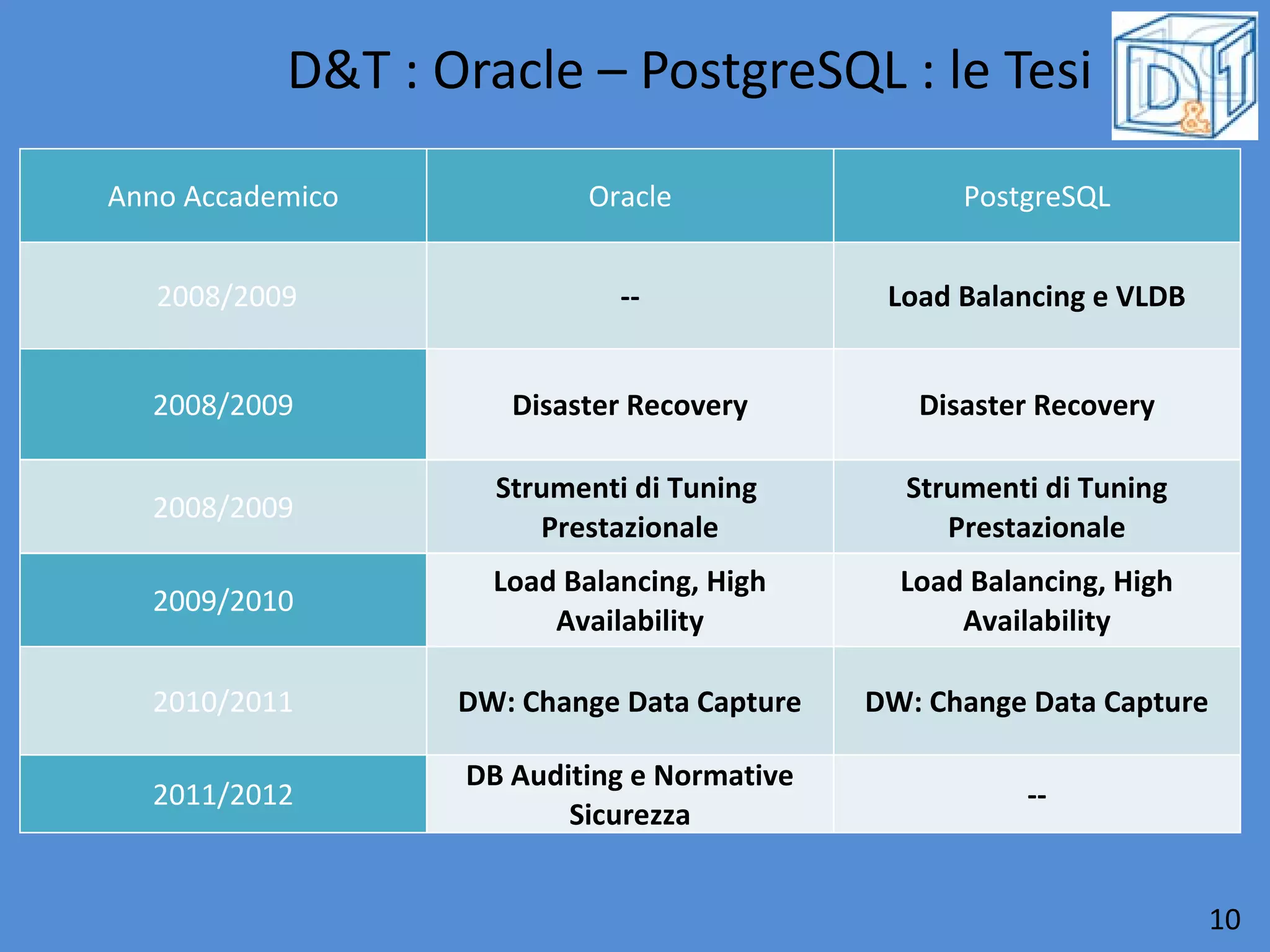 D&T : Oracle – PostgreSQL : le Tesi

D&T

| Anno Accademico | Oracle | PostgreSQL |
|---|---|---|
| 2008/2009 | -- | Load Balancing e VLDB |
| 2008/2009 | Disaster Recovery | Disaster Recovery |
| 2008/2009 | Strumenti di Tuning Prestazionale | Strumenti di Tuning Prestazionale |
| 2009/2010 | Load Balancing, High Availability | Load Balancing, High Availability |
| 2010/2011 | DW: Change Data Capture | DW: Change Data Capture |
| 2011/2012 | DB Auditing e Normative Sicurezza | -- |

10